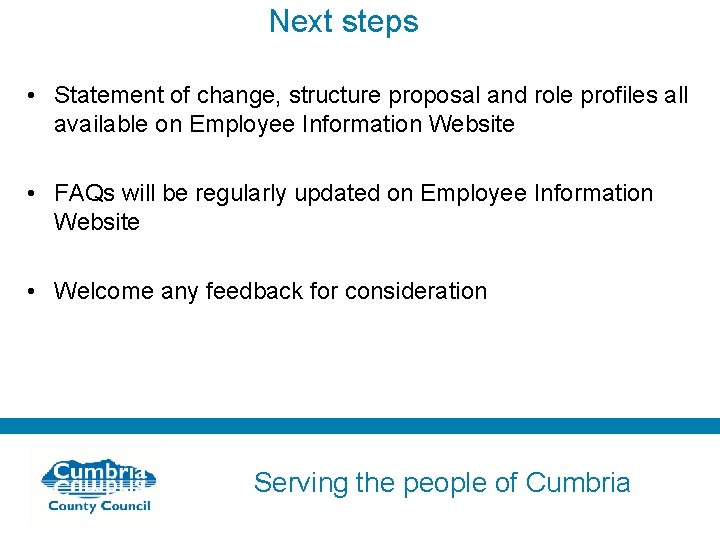 Next steps

• Statement of change, structure proposal and role profiles all available on Employee Information Website

• FAQs will be regularly updated on Employee Information Website

• Welcome any feedback for consideration

Cumbria
County Council

Serving the people of Cumbria